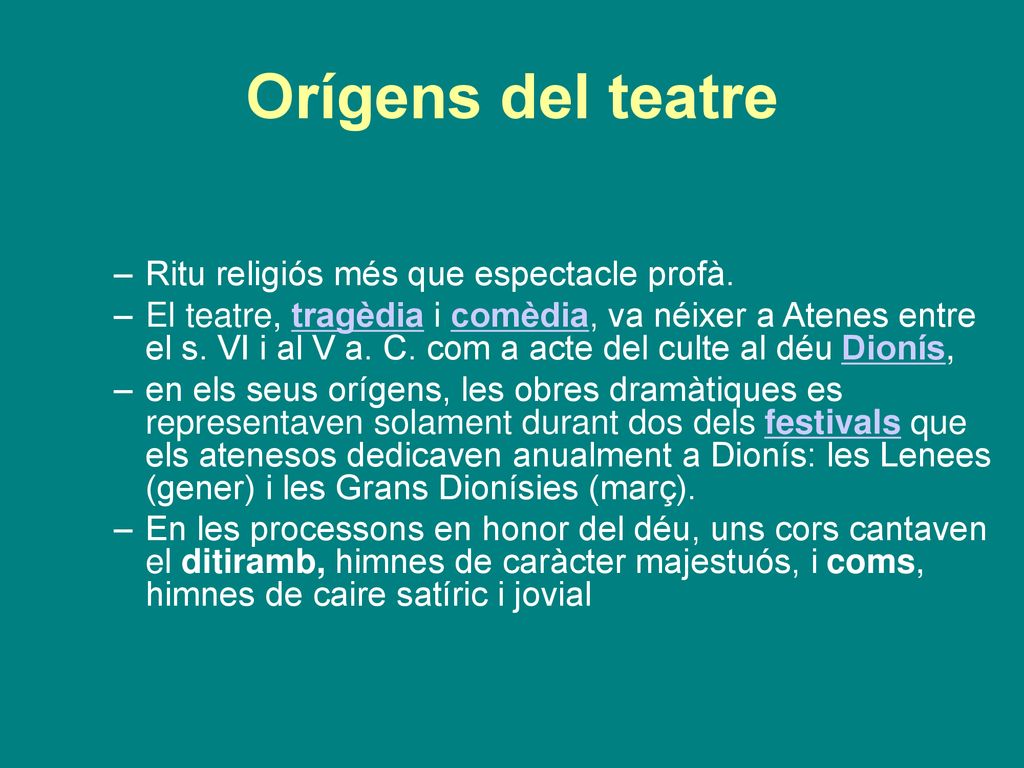 Orígens del teatre

– Ritu religiós més que espectacle profà.
– El teatre, tragèdia i comèdia, va néixer a Atenes entre el s. VI i al V a. C. com a acte del culte al déu Dionís,
– en els seus orígens, les obres dramàtiques es representaven solament durant dos dels festivals que els atenesos dedicaven anualment a Dionís: les Lenees (gener) i les Grans Dionísies (març).
– En les processons en honor del déu, uns cors cantaven el ditiramb, himnes de caràcter majestuós, i coms, himnes de caire satíric i jovial